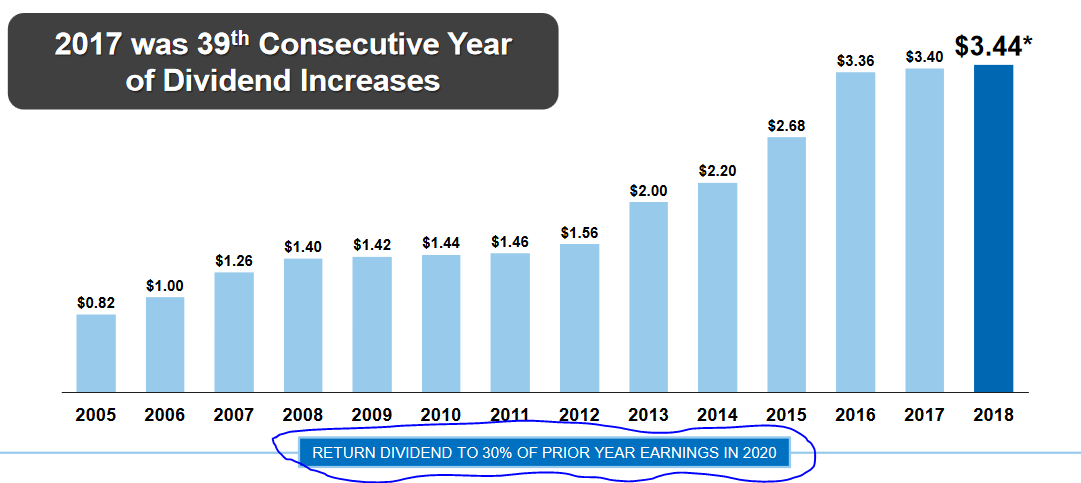 2017 was 39$^{th}$ Consecutive Year of Dividend Increases

$0.82
$1.00
$1.26
$1.40
$1.42
$1.44
$1.46
$1.56
$2.00
$2.20
$2.68
$3.36
$3.40
$3.44*

2005
2006
2007
2008
2009
2010
2011
2012
2013
2014
2015
2016
2017
2018

RETURN DIVIDEND TO 30% OF PRIOR YEAR EARNINGS IN 2020